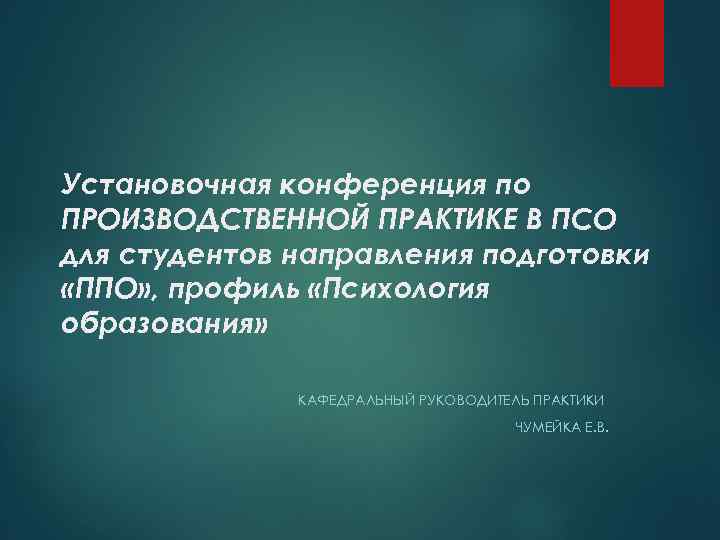 Установочная конференция по ПРОИЗВОДСТВЕННОЙ ПРАКТИКЕ В ПСО для студентов направления подготовки «ППО», профиль «Психология образования»

КАФЕДРАЛЬНЫЙ РУКОВОДИТЕЛЬ ПРАКТИКИ

ЧУМЕЙКА Е.В.